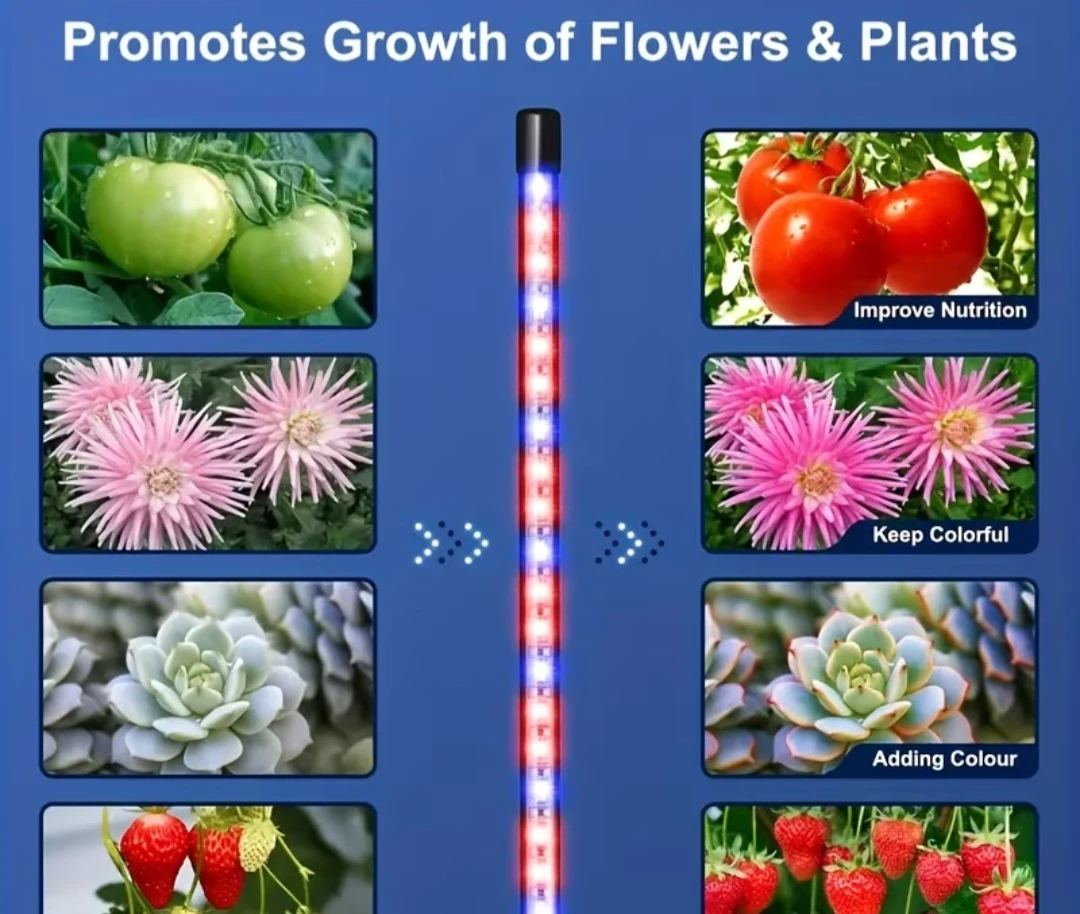 Promotes Growth of Flowers & Plants

Improve Nutrition

Keep Colorful

Adding Colour